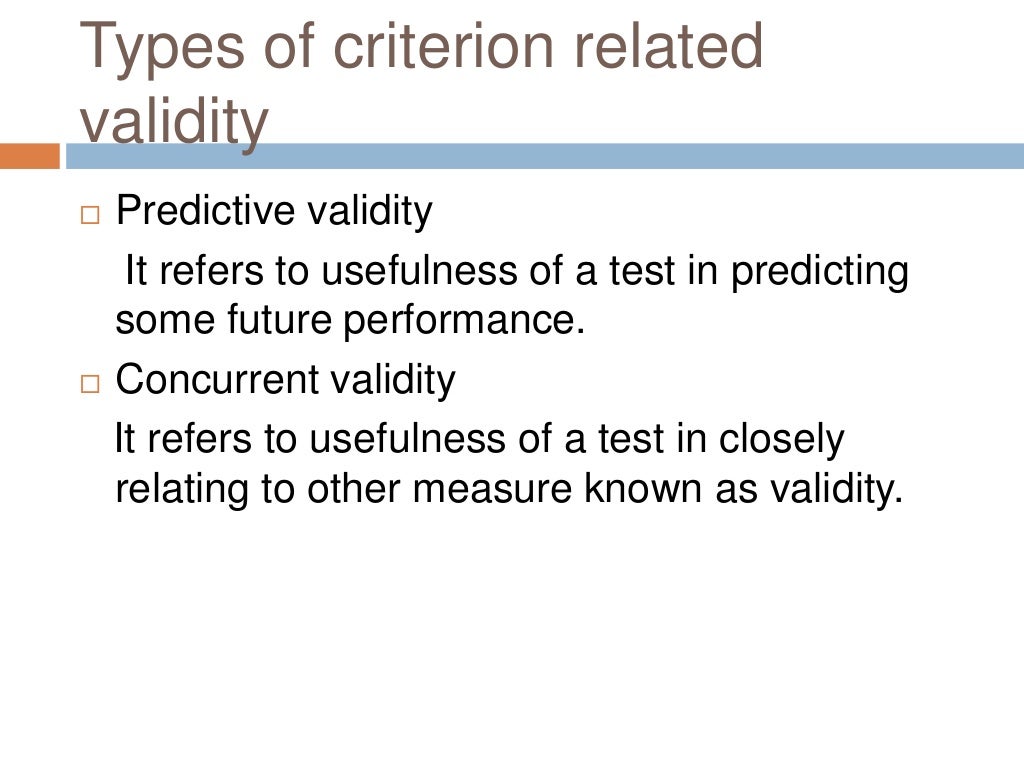 Types of criterion related validity

□ Predictive validity

It refers to usefulness of a test in predicting some future performance.

□ Concurrent validity

It refers to usefulness of a test in closely relating to other measure known as validity.